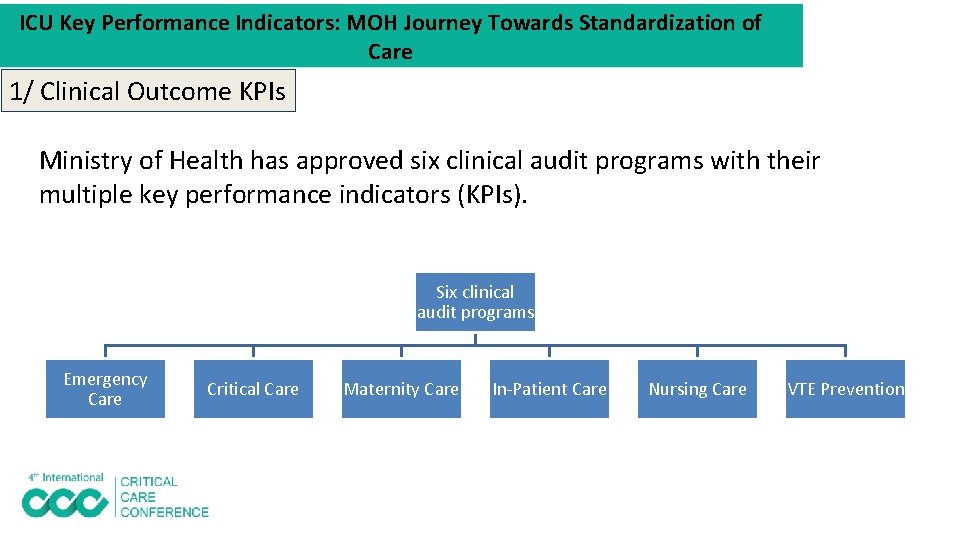 ICU Key Performance Indicators: MOH Journey Towards Standardization of Care

1/ Clinical Outcome KPIs

Ministry of Health has approved six clinical audit programs with their multiple key performance indicators (KPIs).

Six clinical audit programs

Emergency Care

Critical Care

Maternity Care

In-Patient Care

Nursing Care

VTE Prevention

4th International CCC CRITICAL CARE CONFERENCE